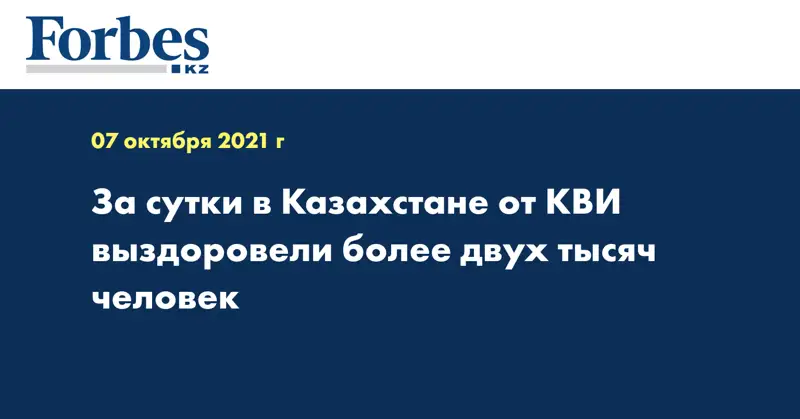 Forbes
KZ

07 октября 2021 г

За сутки в Казахстане от КВИ выздоровели более двух тысяч человек